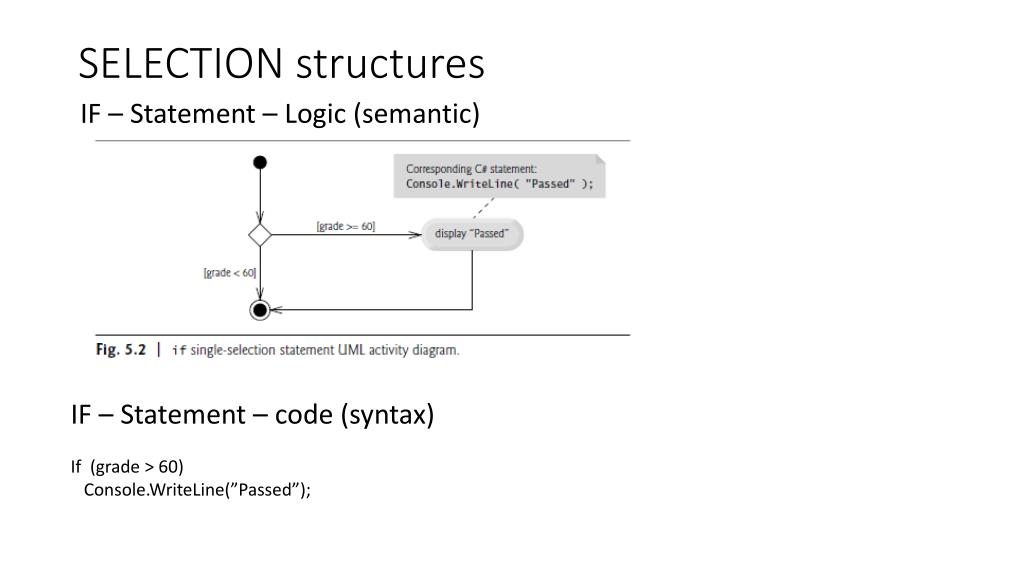 SELECTION structures

IF – Statement – Logic (semantic)

Corresponding C# statement:
Console.WriteLine( "Passed" );

[grade >= 60]

display "Passed"

[grade < 60]

Fig. 5.2 | if single-selection statement UML activity diagram.

IF – Statement – code (syntax)

If (grade > 60)
Console.WriteLine(”Passed”);